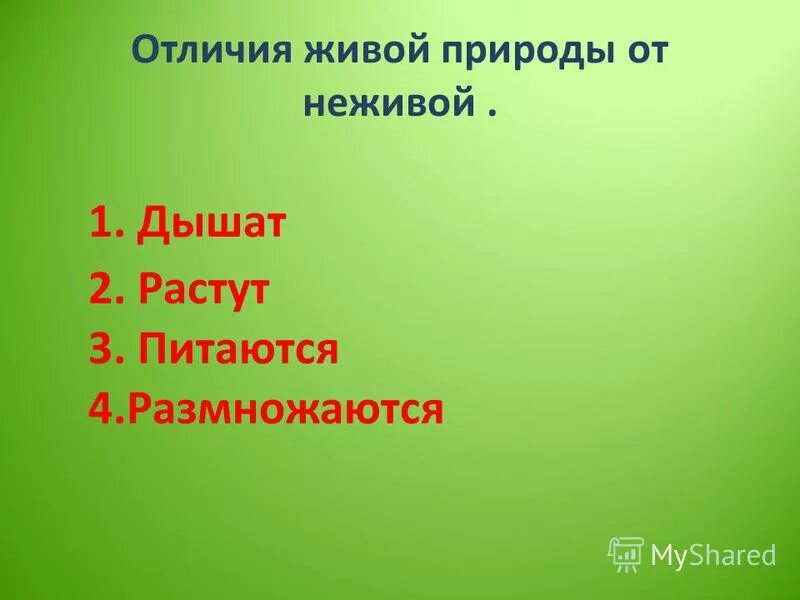 Отличия живой природы от неживой .

1. Дышат
2. Растут
3. Питаются
4.Размножаются

MyShared